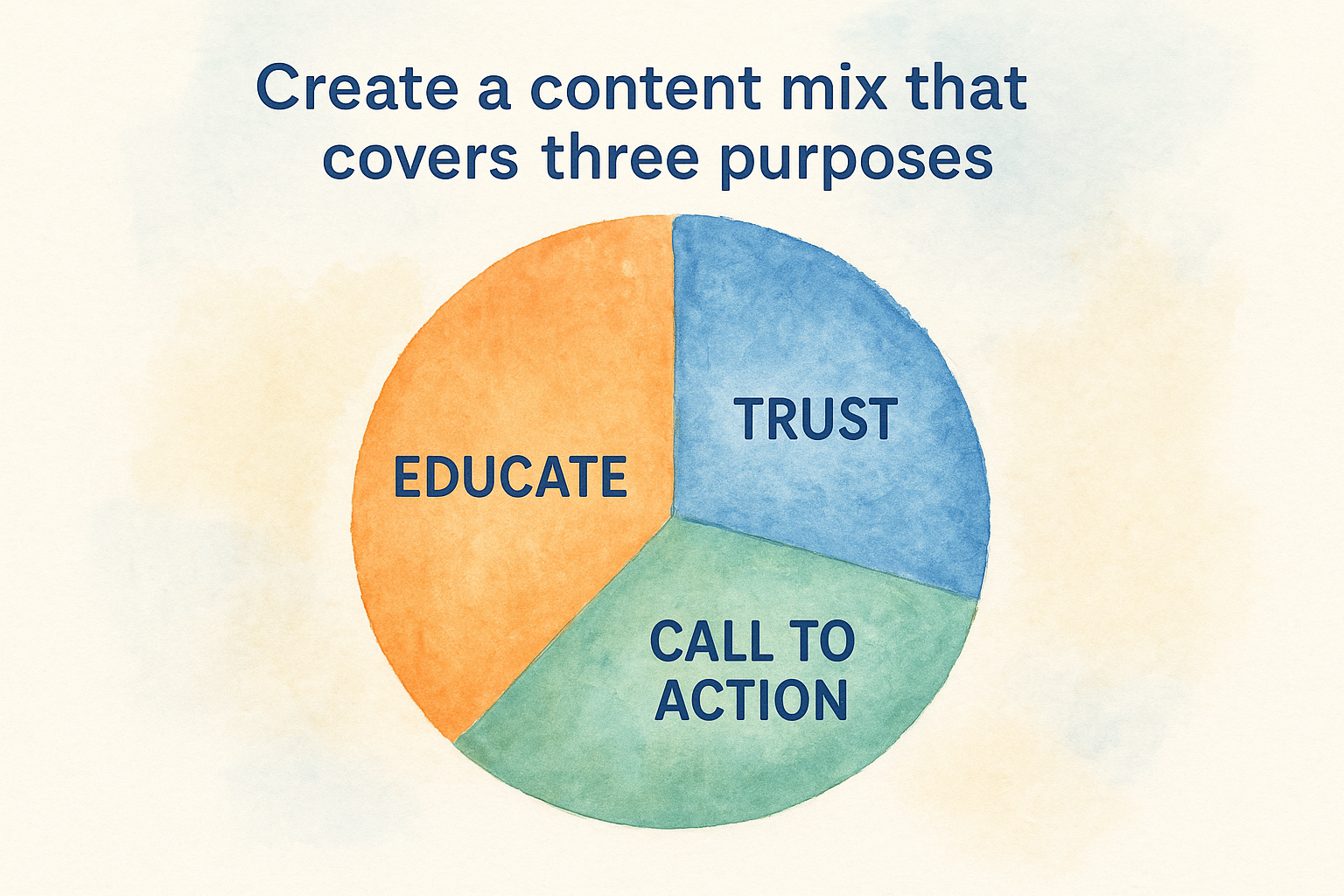 Create a content mix that covers three purposes

EDUCATE

TRUST

CALL TO ACTION